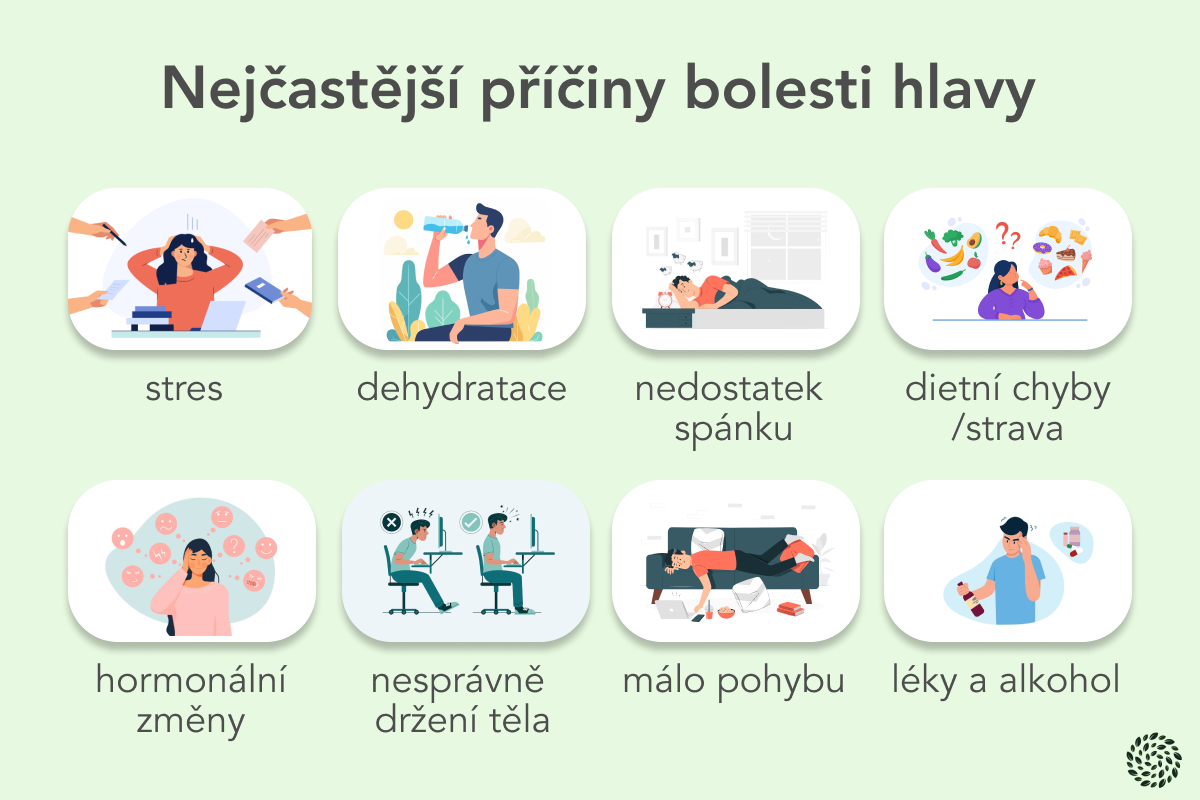 Nejčastější příčiny bolesti hlavy

stres

dehydratace

nedostatek spánku

dietní chyby /strava

hormonální změny

nesprávně držení těla

málo pohybu

léky a alkohol